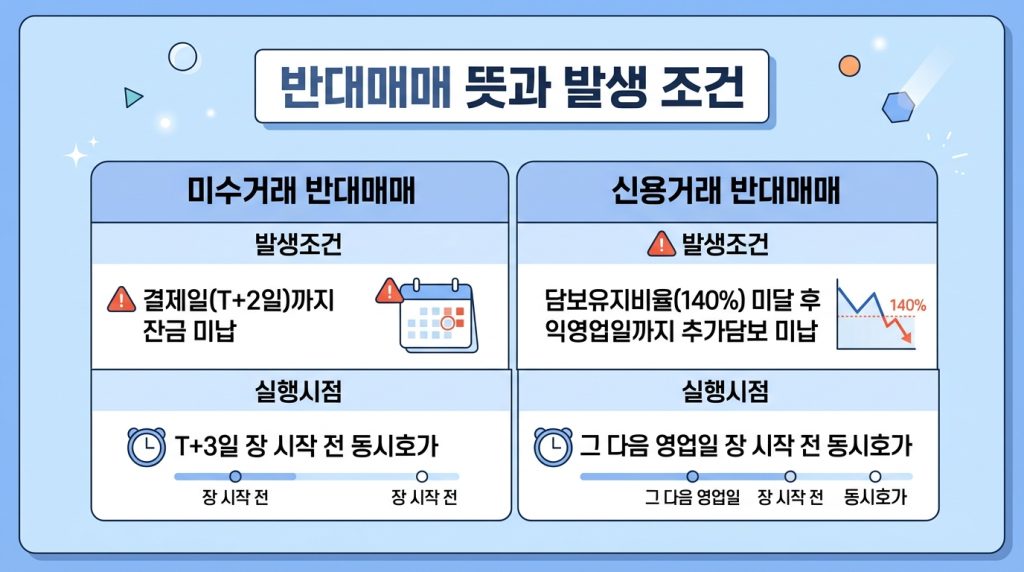 반대매매 뜻과 발생 조건

미수거래 반대매매

발생조건

결제일(T+2일)까지 잔금 미납

실행시점

T+3일 장 시작 전 동시호가

장 시작 전

장 시작 전

신용거래 반대매매

발생조건

담보유지비율(140%) 미달 후 익영업일까지 추가담보 미납

140%

실행시점

그 다음 영업일 장 시작 전 동시호가

그 다음 영업일

장 시작 전

동시호가